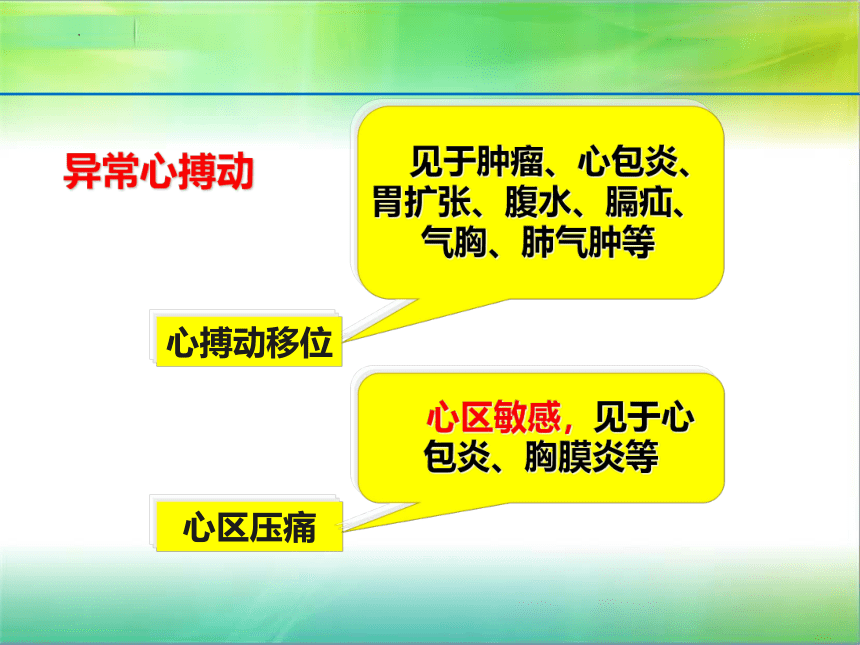 异常心搏动

见于肿瘤、心包炎、胃扩张、腹水、膈疝、气胸、肺气肿等

心搏动移位

心区敏感，见于心包炎、胸膜炎等

心区压痛